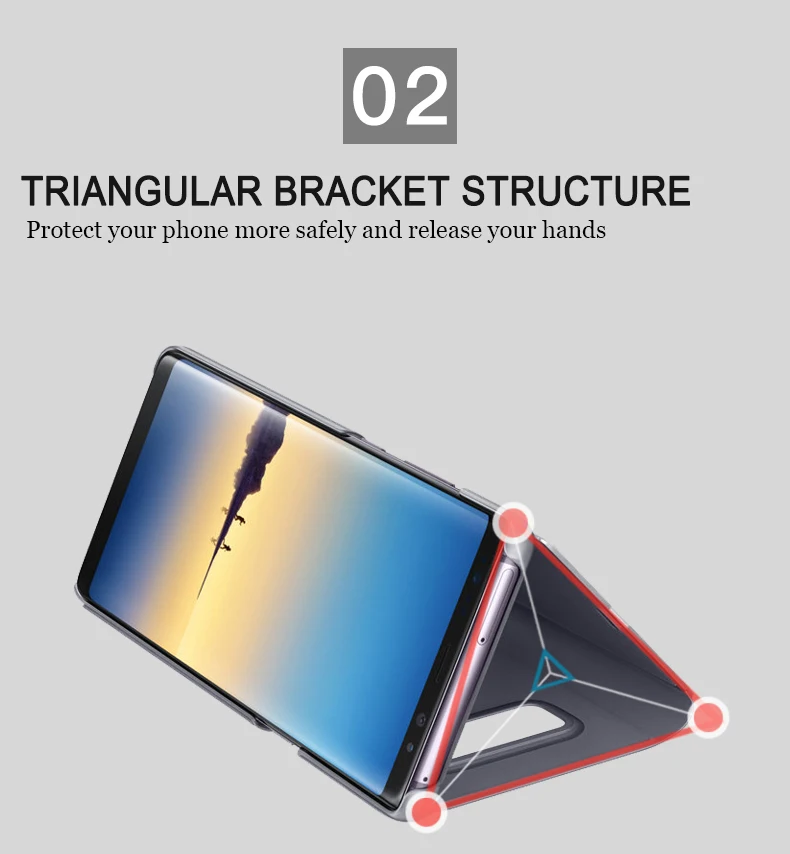 02

TRIANGULAR BRACKET STRUCTURE

Protect your phone more safely and release your hands